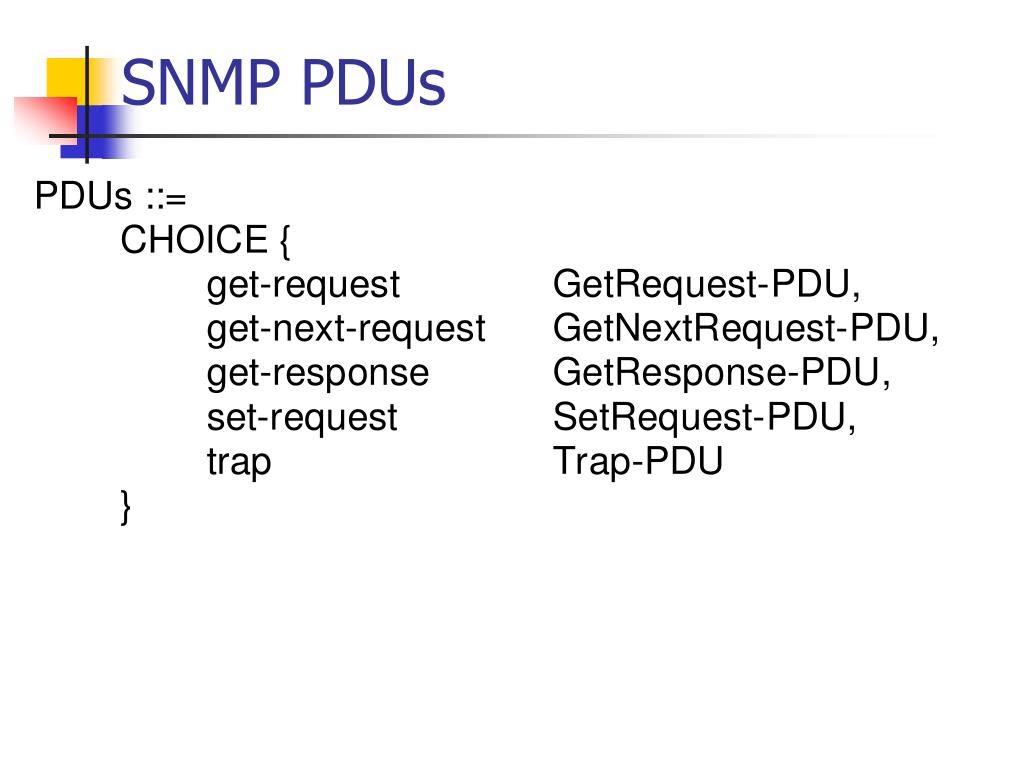 SNMP PDUs

PDUs ::=
CHOICE {
get-request GetRequest-PDU,
get-next-request GetNextRequest-PDU,
get-response GetResponse-PDU,
set-request SetRequest-PDU,
trap Trap-PDU
}